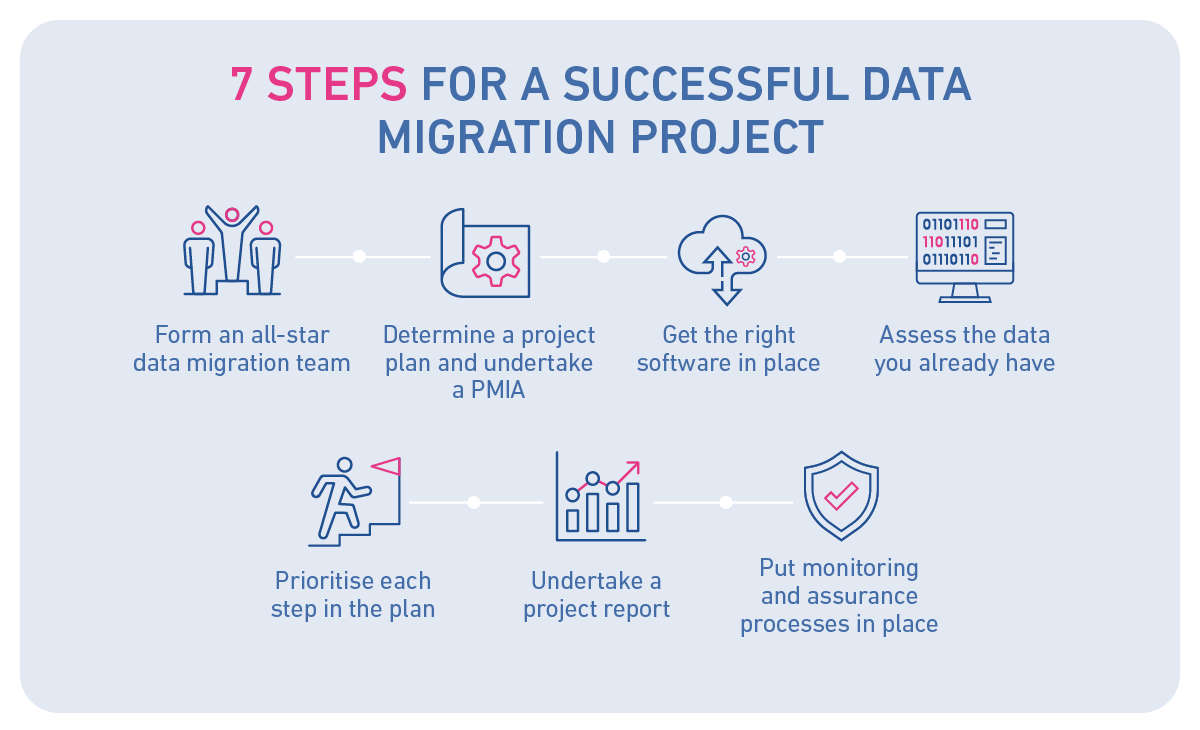 7 STEPS FOR A SUCCESSFUL DATA MIGRATION PROJECT

01101110
11011101
01110110

Form an all-star data migration team

Determine a project plan and undertake a PMIA

Get the right software in place

Assess the data you already have

Prioritise each step in the plan

Undertake a project report

Put monitoring and assurance processes in place